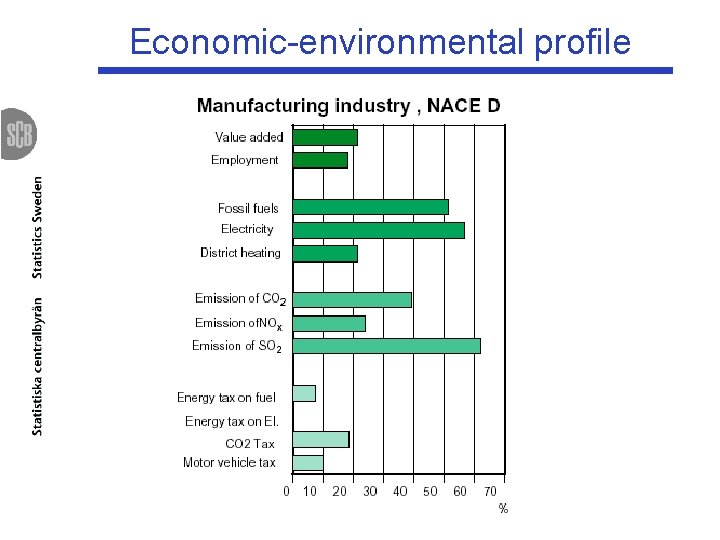 Economic-environmental profile

SCB

Statistiska centralbyrån Statistics Sweden

Manufacturing industry , NACE D

Value added
Employment
Fossil fuels
Electricity
District heating
Emission of $CO_2$
Emission of$NO_x$
Emission of $SO_2$
Energy tax on fuel
Energy tax on El.
CO2 Tax
Motor vehicle tax

0 10 20 30 40 50 60 70
%